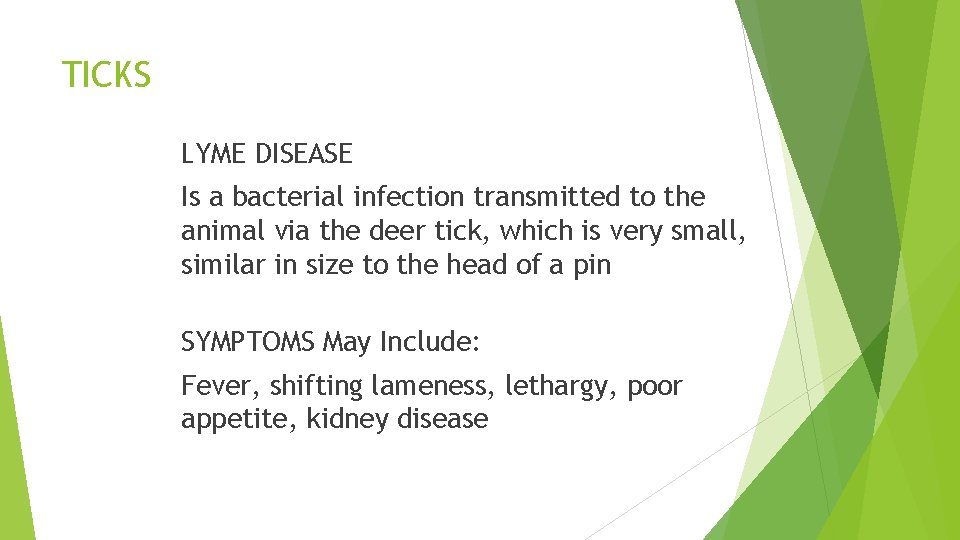 TICKS

LYME DISEASE

Is a bacterial infection transmitted to the animal via the deer tick, which is very small, similar in size to the head of a pin

SYMPTOMS May Include:

Fever, shifting lameness, lethargy, poor appetite, kidney disease